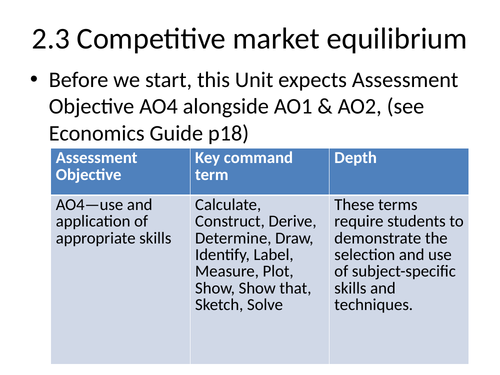 2.3 Competitive market equilibrium

• Before we start, this Unit expects Assessment Objective AO4 alongside AO1 & AO2, (see Economics Guide p18)

| Assessment Objective | Key command term | Depth |
|---|---|---|
| AO4—use and application of appropriate skills | Calculate, Construct, Derive, Determine, Draw, Identify, Label, Measure, Plot, Show, Show that, Sketch, Solve | These terms require students to demonstrate the selection and use of subject-specific skills and techniques. |